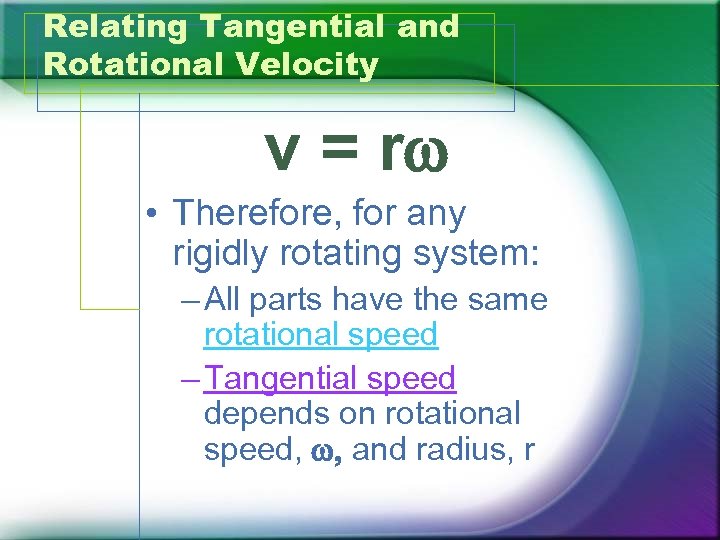 Relating Tangential and Rotational Velocity

$v = r\omega$

• Therefore, for any rigidly rotating system:

– All parts have the same rotational speed

– Tangential speed depends on rotational speed, $\omega$, and radius, r